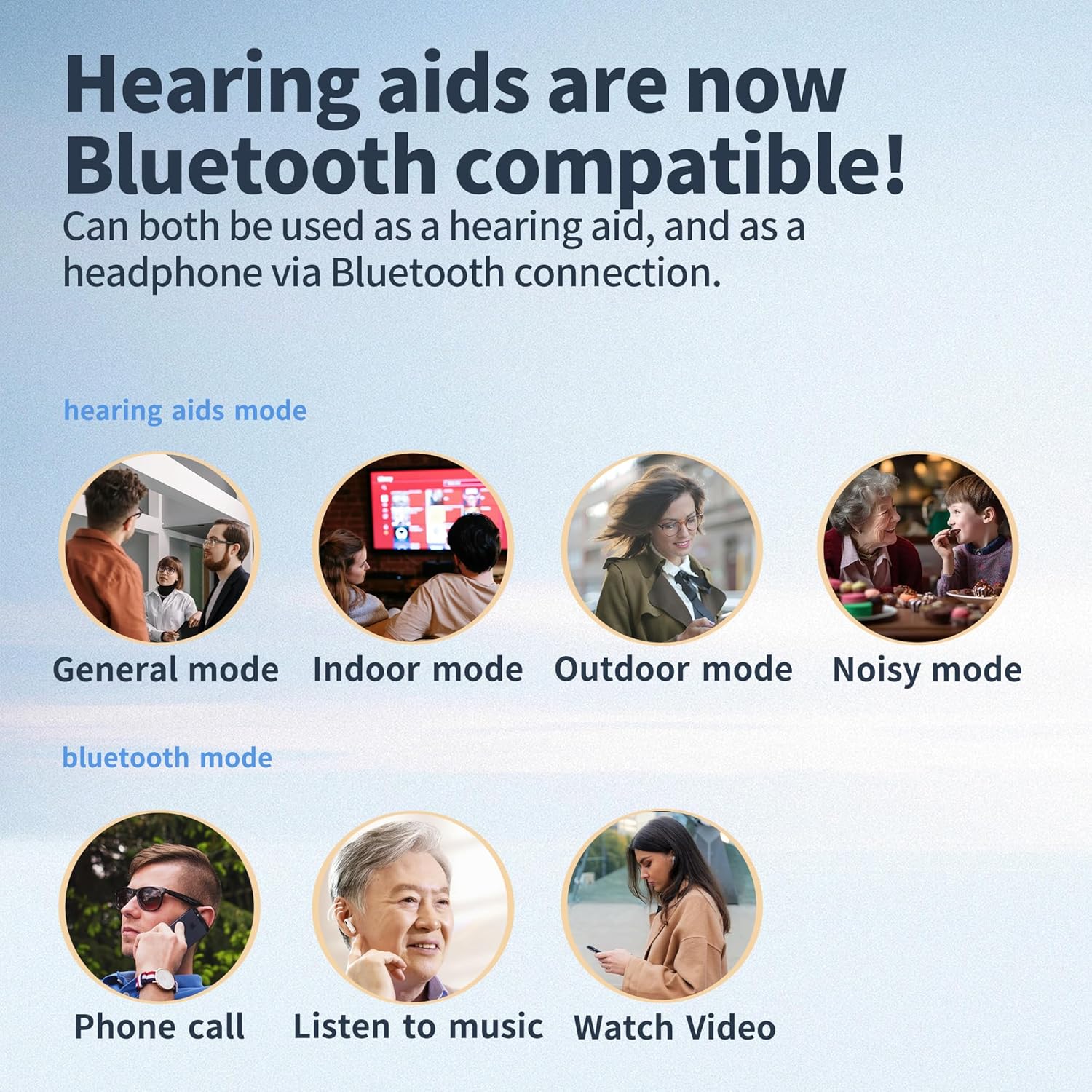 Hearing aids are now Bluetooth compatible!
Can both be used as a hearing aid, and as a headphone via Bluetooth connection.

hearing aids mode

General mode

Indoor mode

Outdoor mode

Noisy mode

bluetooth mode

Phone call

Listen to music

Watch Video